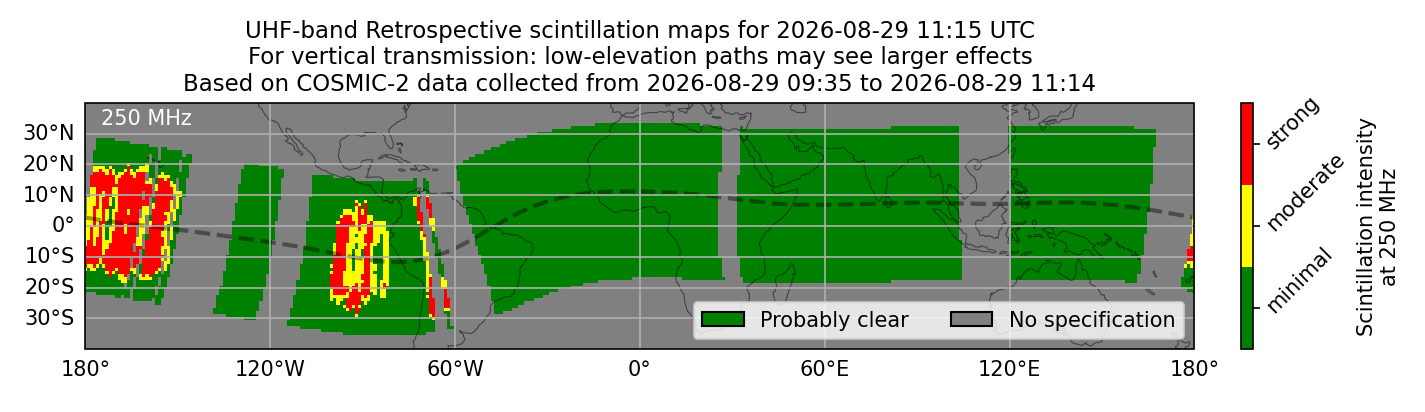 UHF-band Retrospective scintillation maps for 2026-08-29 11:15 UTC
For vertical transmission: low-elevation paths may see larger effects
Based on COSMIC-2 data collected from 2026-08-29 09:35 to 2026-08-29 11:14

250 MHz

30°N
20°N
10°N
0°
10°S
20°S
30°S

180° 120°W 60°W 0° 60°E 120°E 180°

Probably clear
No specification

strong
moderate
minimal

Scintillation intensity at 250 MHz